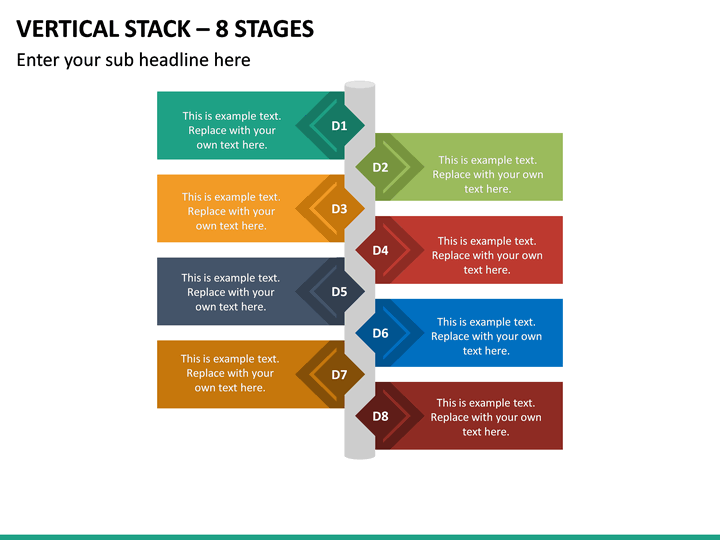 VERTICAL STACK – 8 STAGES

Enter your sub headline here

This is example text. Replace with your own text here.

D1

D2

This is example text. Replace with your own text here.

This is example text. Replace with your own text here.

D3

D4

This is example text. Replace with your own text here.

This is example text. Replace with your own text here.

D5

D6

This is example text. Replace with your own text here.

This is example text. Replace with your own text here.

D7

D8

This is example text. Replace with your own text here.